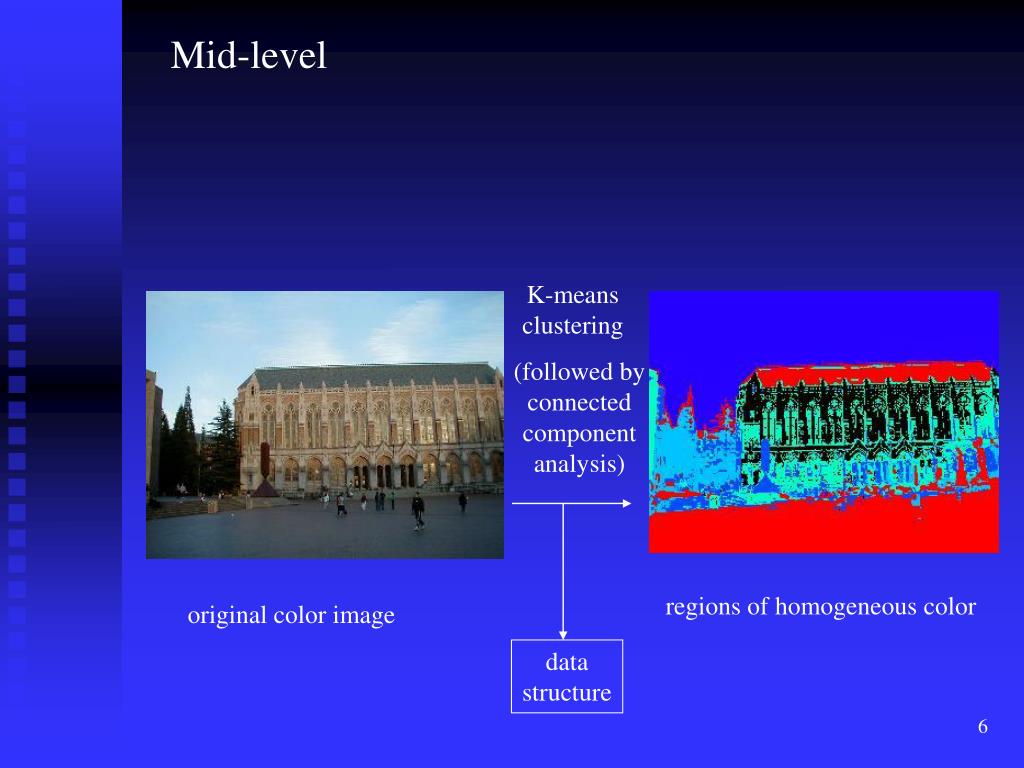 Mid-level

K-means clustering

(followed by connected component analysis)

original color image

regions of homogeneous color

data structure

6